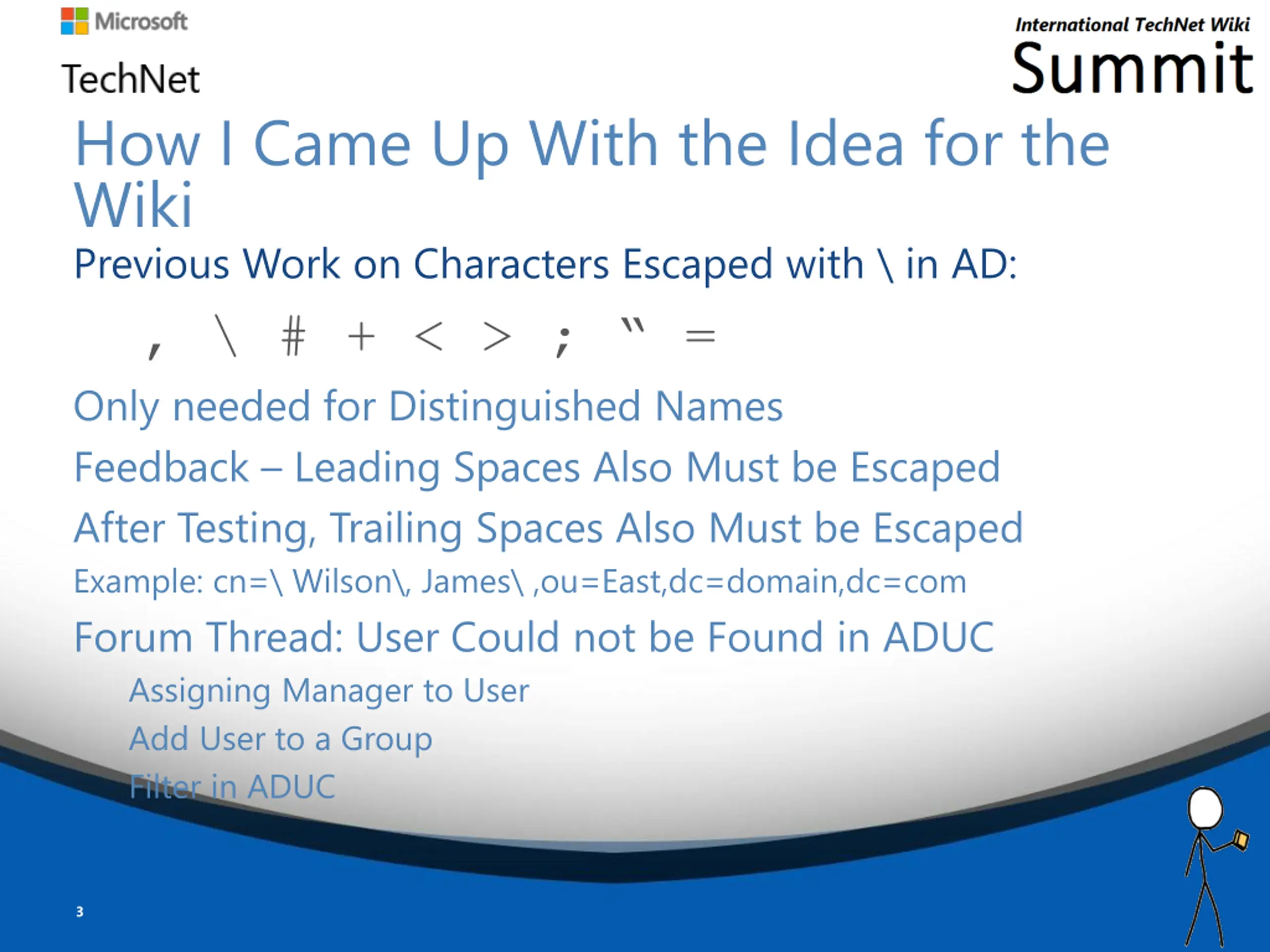 Microsoft
TechNet

International TechNet Wiki
Summit

How I Came Up With the Idea for the Wiki

Previous Work on Characters Escaped with \ in AD:

, \ # + < > ; " =

Only needed for Distinguished Names

Feedback – Leading Spaces Also Must be Escaped

After Testing, Trailing Spaces Also Must be Escaped

Example: cn=\ Wilson\, James\ ,ou=East,dc=domain,dc=com

Forum Thread: User Could not be Found in ADUC

Assigning Manager to User

Add User to a Group

Filter in ADUC

3